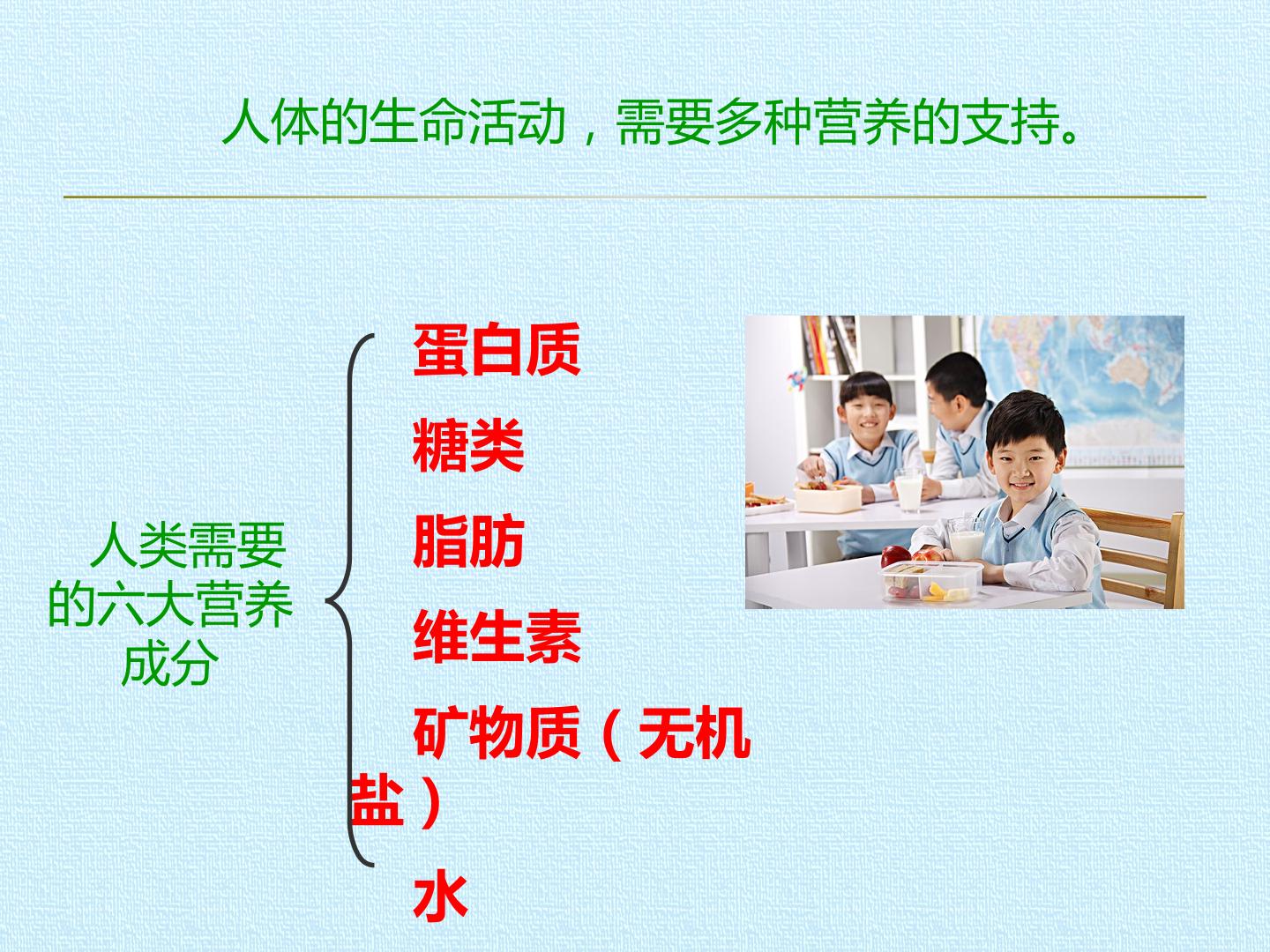 人体的生命活动，需要多种营养的支持。

人类需要的六大营养成分

蛋白质

糖类

脂肪

维生素

矿物质（无机盐）

水